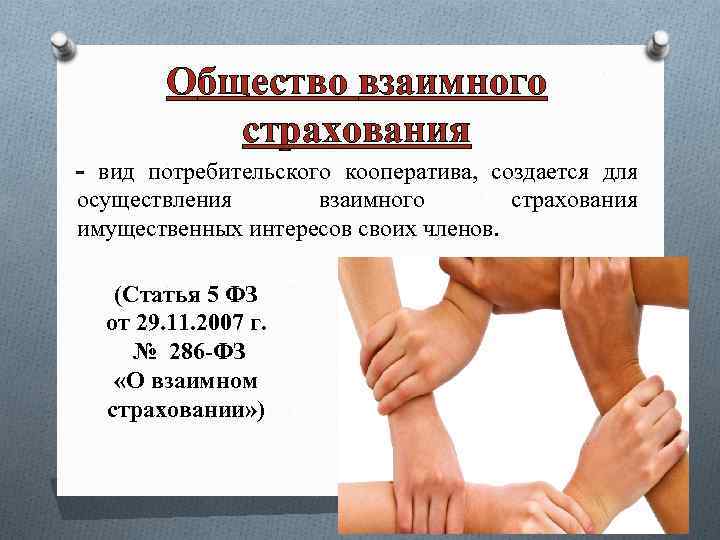 Общество взаимного страхования

- вид потребительского кооператива, создается для осуществления взаимного страхования имущественных интересов своих членов.

(Статья 5 ФЗ от 29.11.2007 г. № 286-ФЗ «О взаимном страховании»)